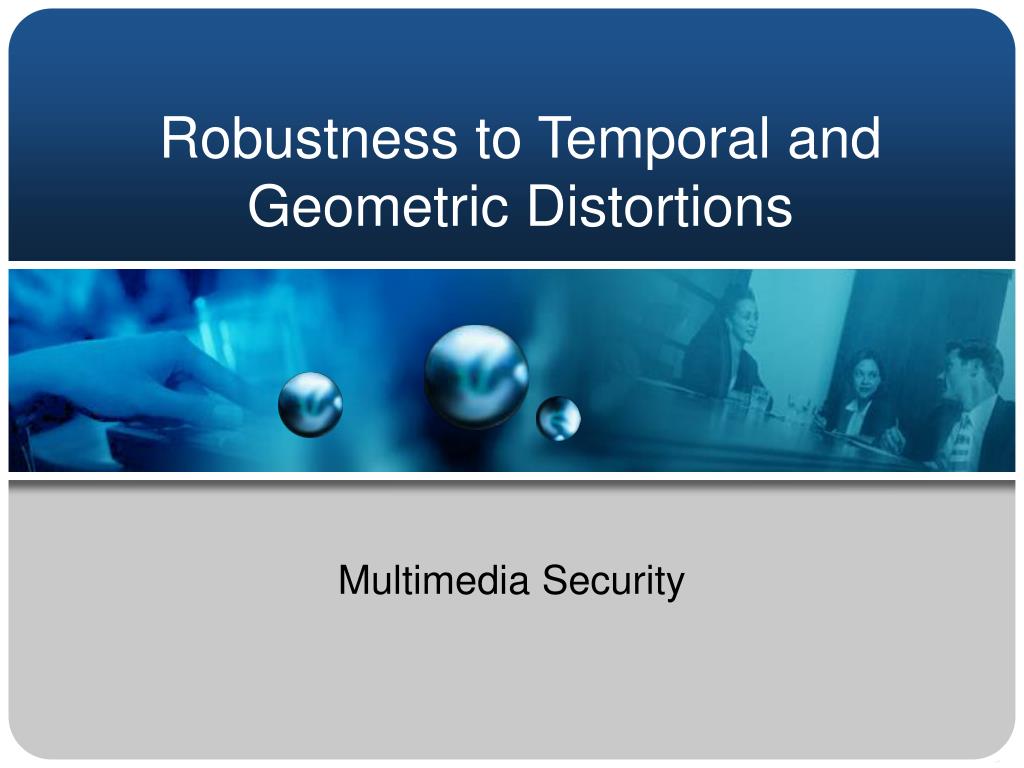 Robustness to Temporal and Geometric Distortions

Multimedia Security